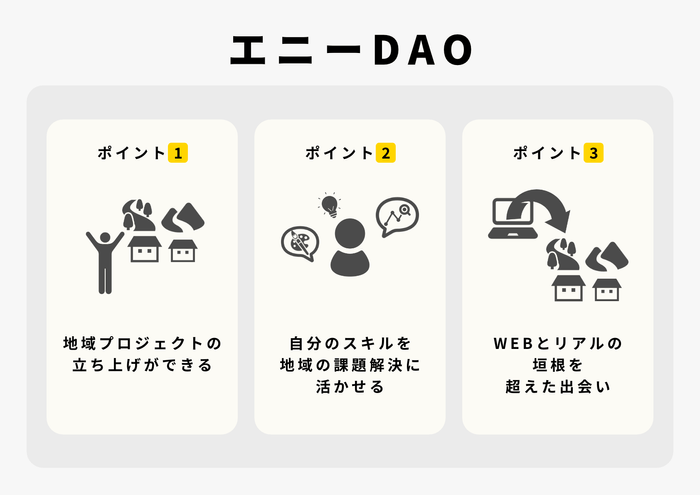 エニーDAO

ポイント 1

地域プロジェクトの立ち上げができる

ポイント 2

自分のスキルを地域の課題解決に活かせる

ポイント 3

WEBとリアルの垣根を超えた出会い